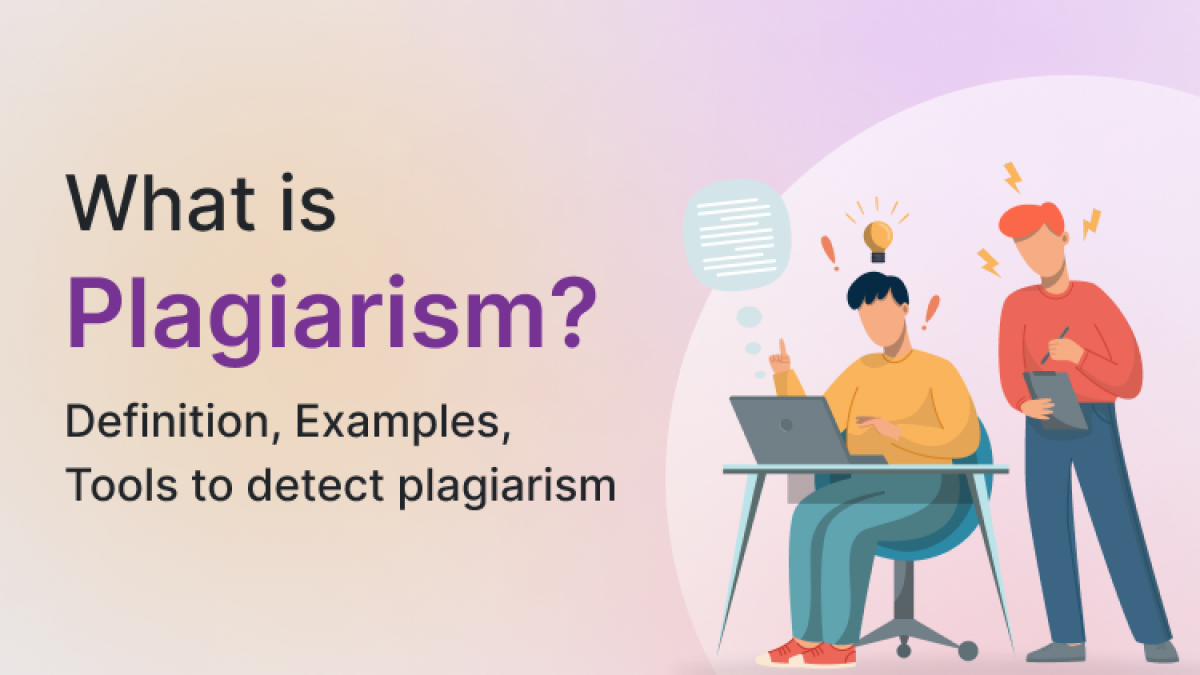 What is
Plagiarism?
Definition, Examples, Tools to detect plagiarism